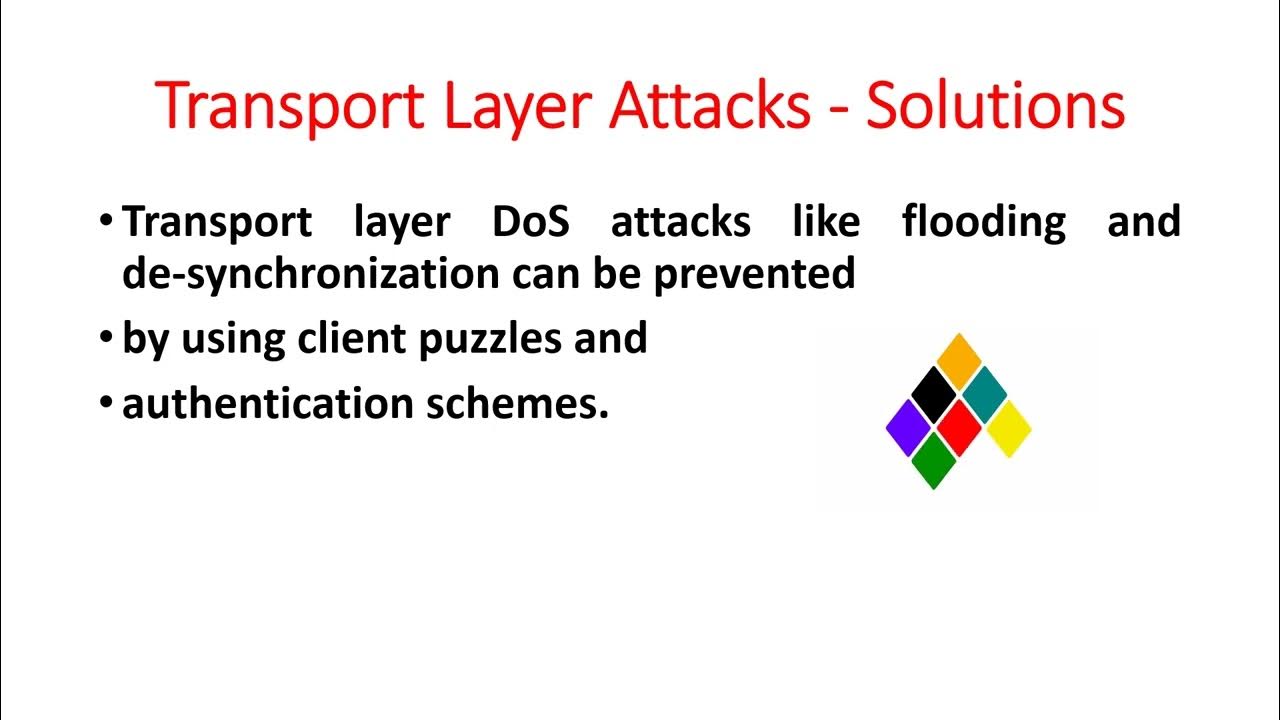 Transport Layer Attacks - Solutions

• Transport layer DoS attacks like flooding and de-synchronization can be prevented

• by using client puzzles and

• authentication schemes.